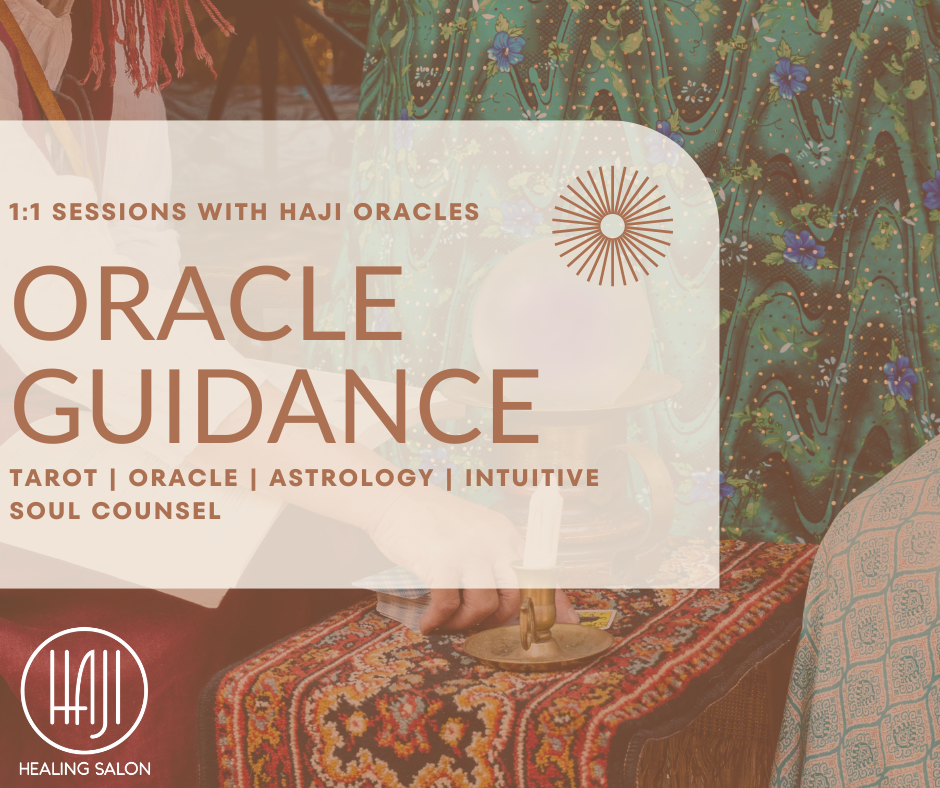 1:1 SESSIONS WITH HAJI ORACLES

ORACLE GUIDANCE

TAROT | ORACLE | ASTROLOGY | INTUITIVE SOUL COUNSEL

HAJI

HEALING SALON